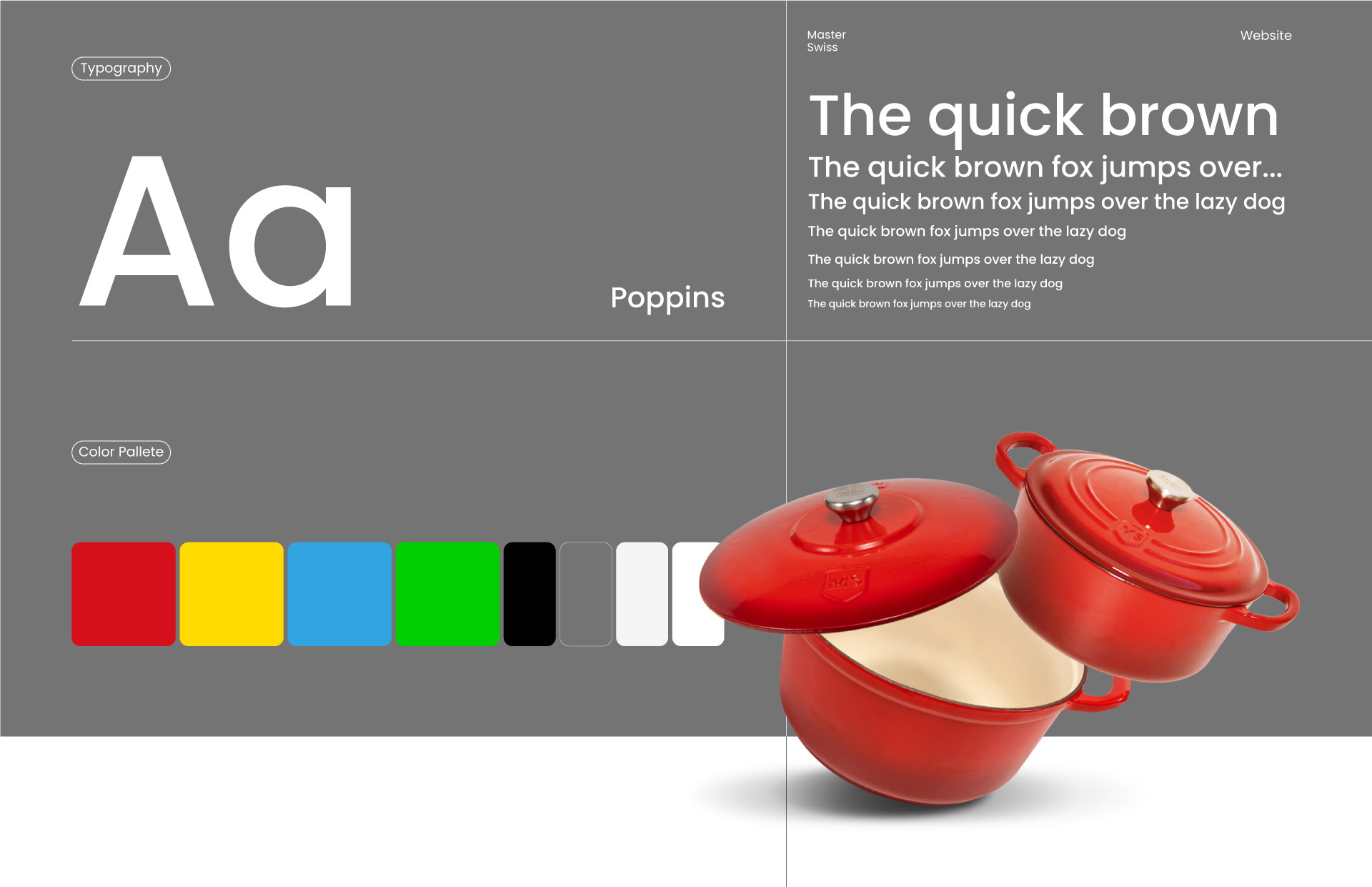 Typography

Aa

Poppins

Master
Swiss

Website

The quick brown

The quick brown fox jumps over...

The quick brown fox jumps over the lazy dog

The quick brown fox jumps over the lazy dog

The quick brown fox jumps over the lazy dog

The quick brown fox jumps over the lazy dog

The quick brown fox jumps over the lazy dog

Color Pallete

MS

MS